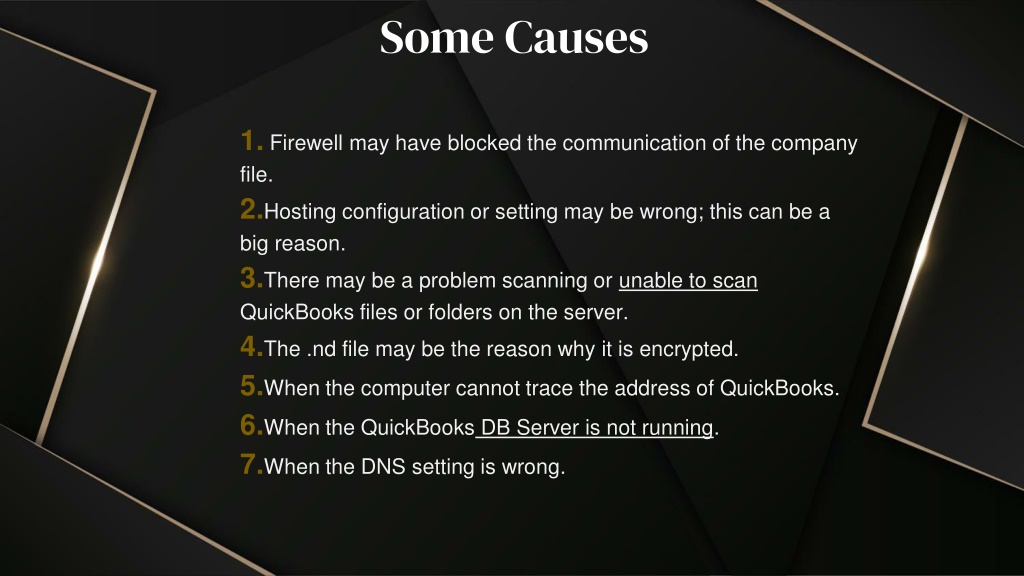 Some Causes

1. Firewell may have blocked the communication of the company file.

2.Hosting configuration or setting may be wrong; this can be a big reason.

3.There may be a problem scanning or unable to scan QuickBooks files or folders on the server.

4.The .nd file may be the reason why it is encrypted.

5.When the computer cannot trace the address of QuickBooks.

6.When the QuickBooks DB Server is not running.

7.When the DNS setting is wrong.